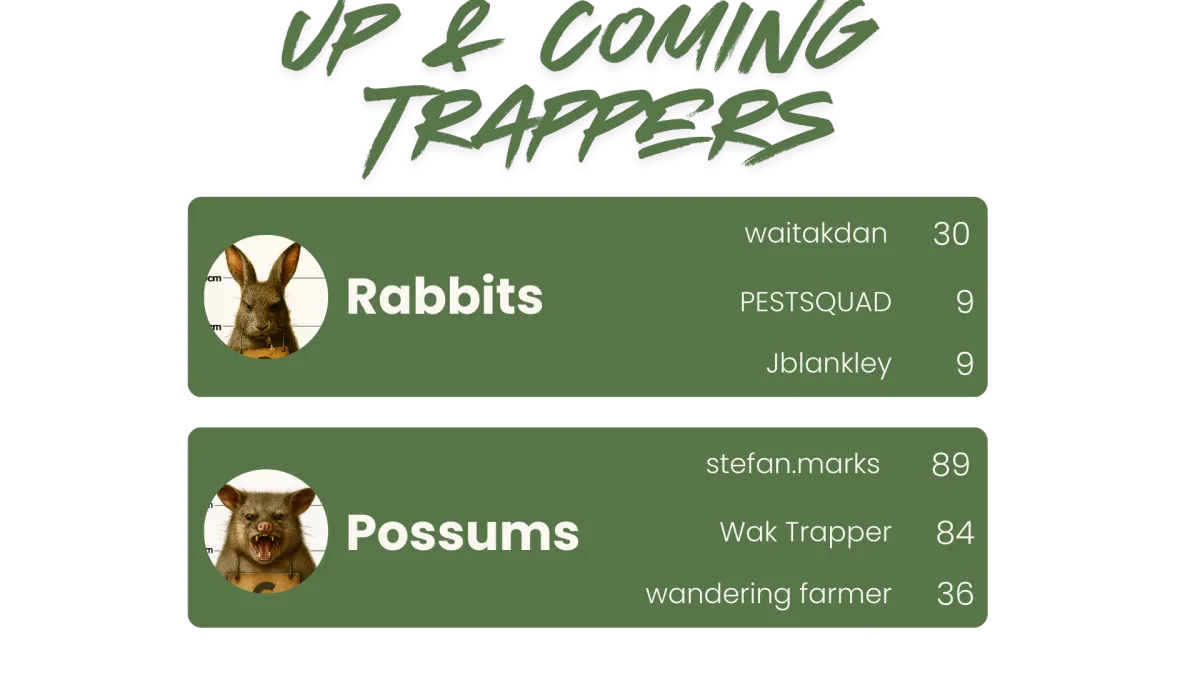 UP & COMING TRAPPERS

Rabbits

waitakdan 30

PESTSQUAD 9

Jblankley 9

Possums

stefan.marks 89

Wak Trapper 84

wandering farmer 36